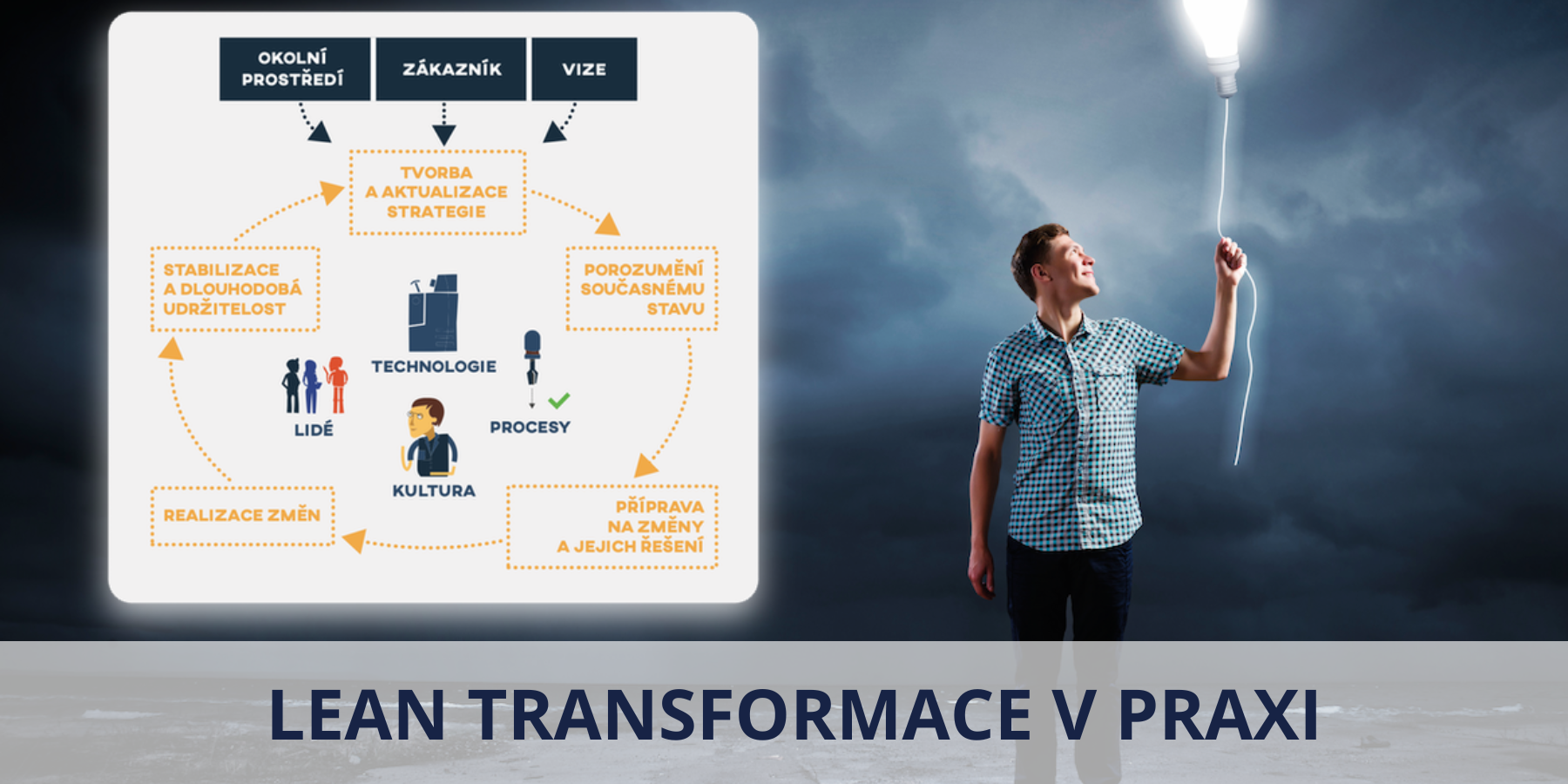 OKOLNÍ PROSTŘEDÍ

ZÁKAZNÍK

VIZE

TVORBA A AKTUALIZACE STRATEGIE

POROZUMĚNÍ SOUČASNÉMU STAVU

PŘÍPRAVA NA ZMĚNY A JEJICH ŘEŠENÍ

REALIZACE ZMĚN

STABILIZACE A DLOUHODOBÁ UDRŽITELOST

TECHNOLOGIE

LIDÉ

PROCESY

KULTURA

LEAN TRANSFORMACE V PRAXI